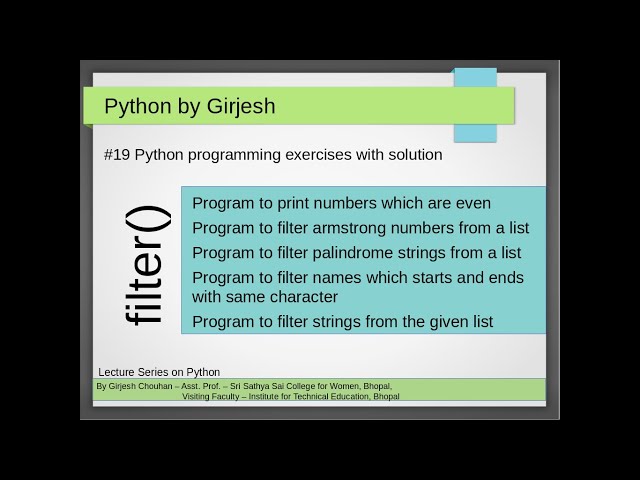 Python by Girjesh

#19 Python programming exercises with solution

filter()

Program to print numbers which are even
Program to filter armstrong numbers from a list
Program to filter palindrome strings from a list
Program to filter names which starts and ends with same character
Program to filter strings from the given list

Lecture Series on Python

By Girjesh Chouhan – Asst. Prof. – Sri Sathya Sai College for Women, Bhopal,
Visiting Faculty – Institute for Technical Education, Bhopal